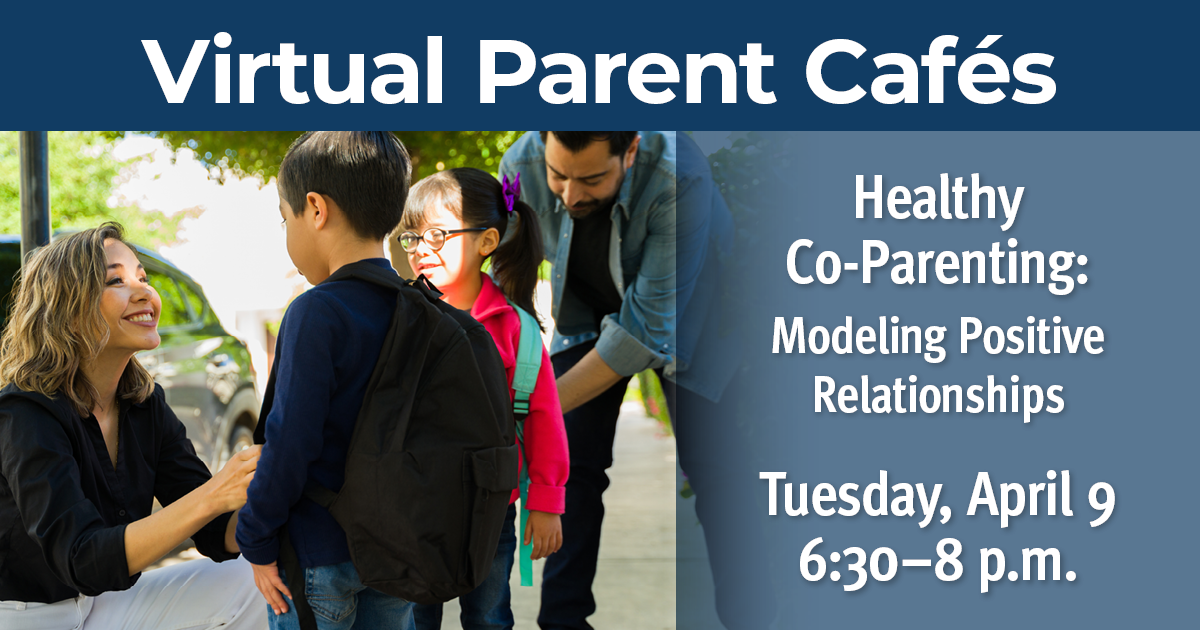 Virtual Parent Cafés

Healthy Co-Parenting: Modeling Positive Relationships

Tuesday, April 9
6:30–8 p.m.